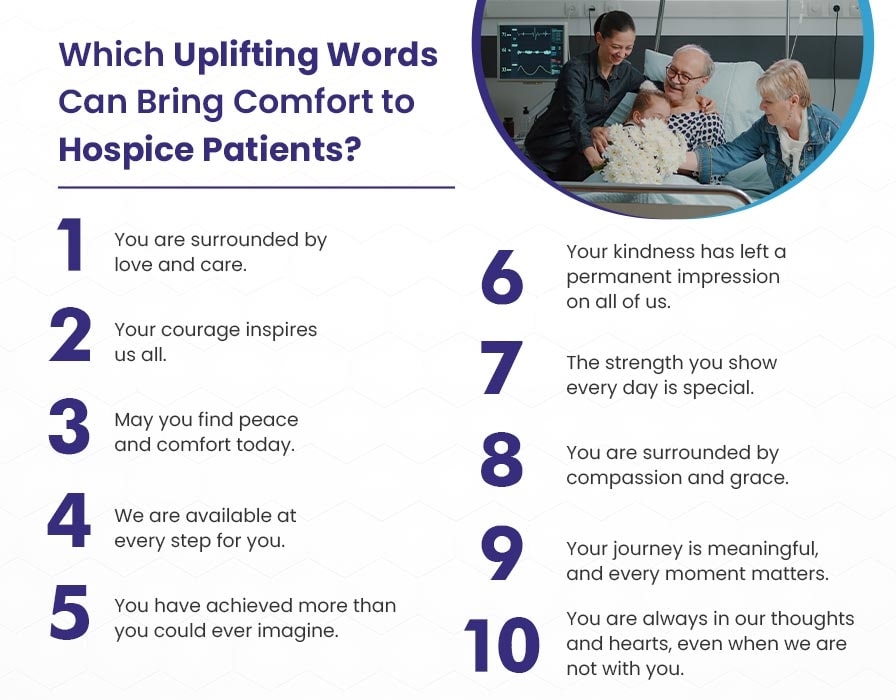 Which Uplifting Words Can Bring Comfort to Hospice Patients?

1 You are surrounded by love and care.

2 Your courage inspires us all.

3 May you find peace and comfort today.

4 We are available at every step for you.

5 You have achieved more than you could ever imagine.

6 Your kindness has left a permanent impression on all of us.

7 The strength you show every day is special.

8 You are surrounded by compassion and grace.

9 Your journey is meaningful, and every moment matters.

10 You are always in our thoughts and hearts, even when we are not with you.